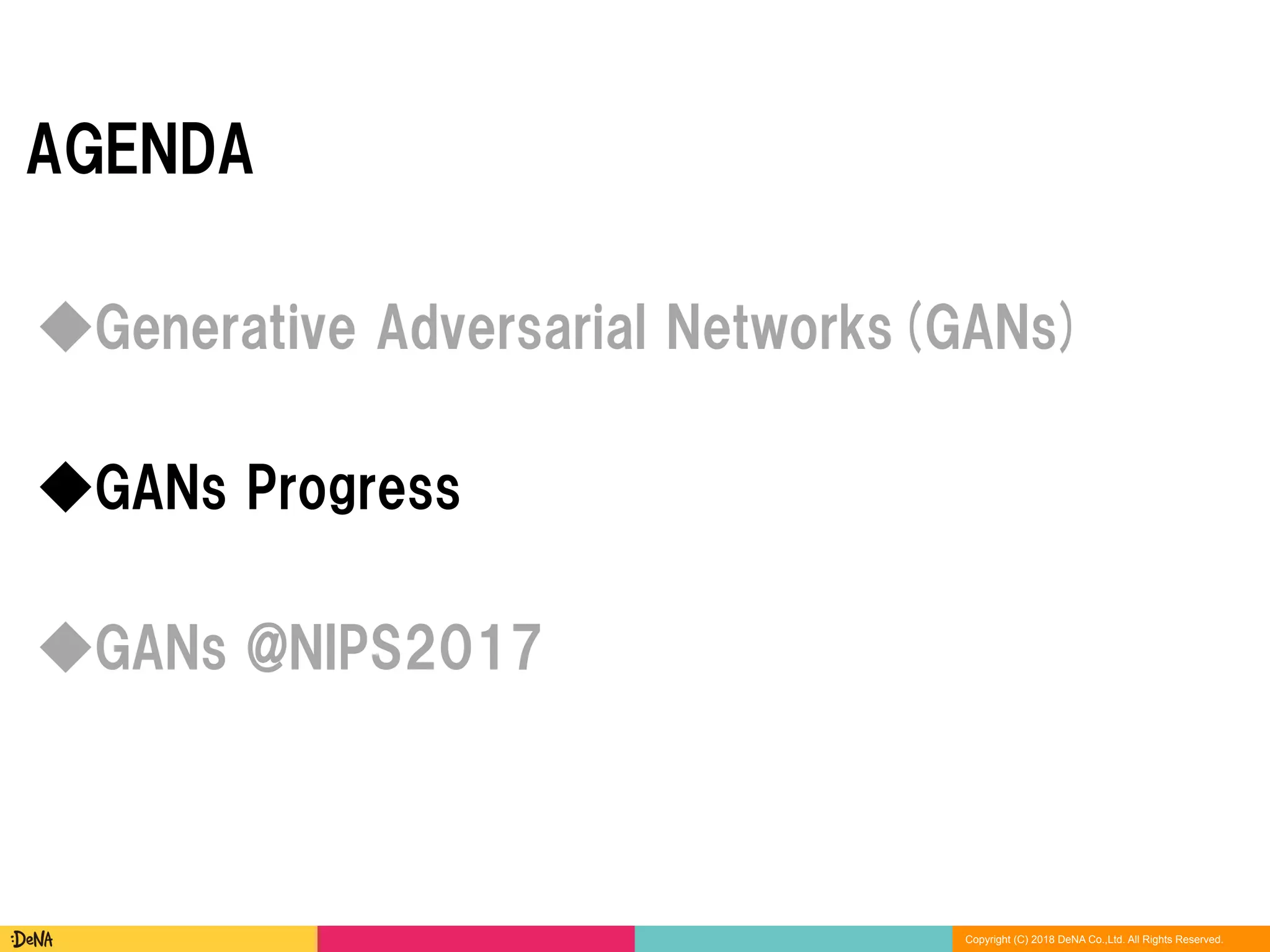 AGENDA

◆Generative Adversarial Networks (GANs)

◆GANs Progress

◆GANs @NIPS2017

:DeNA

Copyright (C) 2018 DeNA Co.,Ltd. All Rights Reserved.